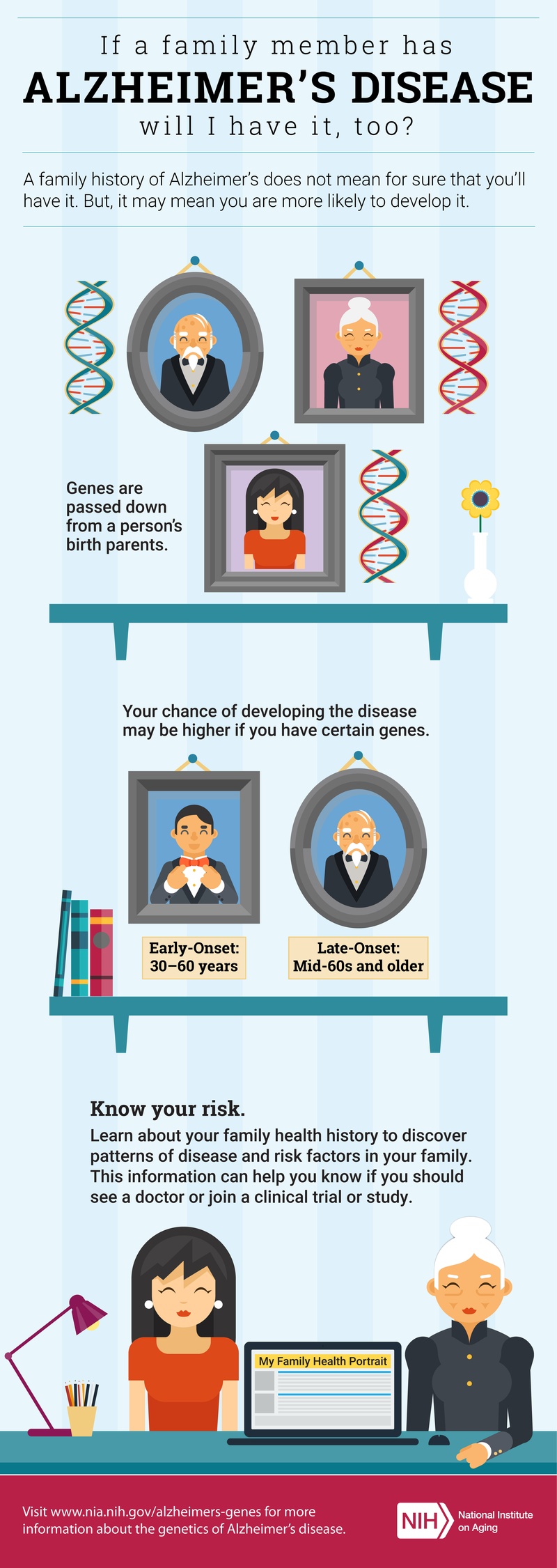 If a family member has
ALZHEIMER'S DISEASE
will I have it, too?

A family history of Alzheimer's does not mean for sure that you'll have it. But, it may mean you are more likely to develop it.

Genes are passed down from a person's birth parents.

Your chance of developing the disease may be higher if you have certain genes.

Early-Onset: 30–60 years

Late-Onset: Mid-60s and older

Know your risk.

Learn about your family health history to discover patterns of disease and risk factors in your family. This information can help you know if you should see a doctor or join a clinical trial or study.

My Family Health Portrait

Visit www.nia.nih.gov/alzheimers-genes for more information about the genetics of Alzheimer's disease.

NIH National Institute on Aging